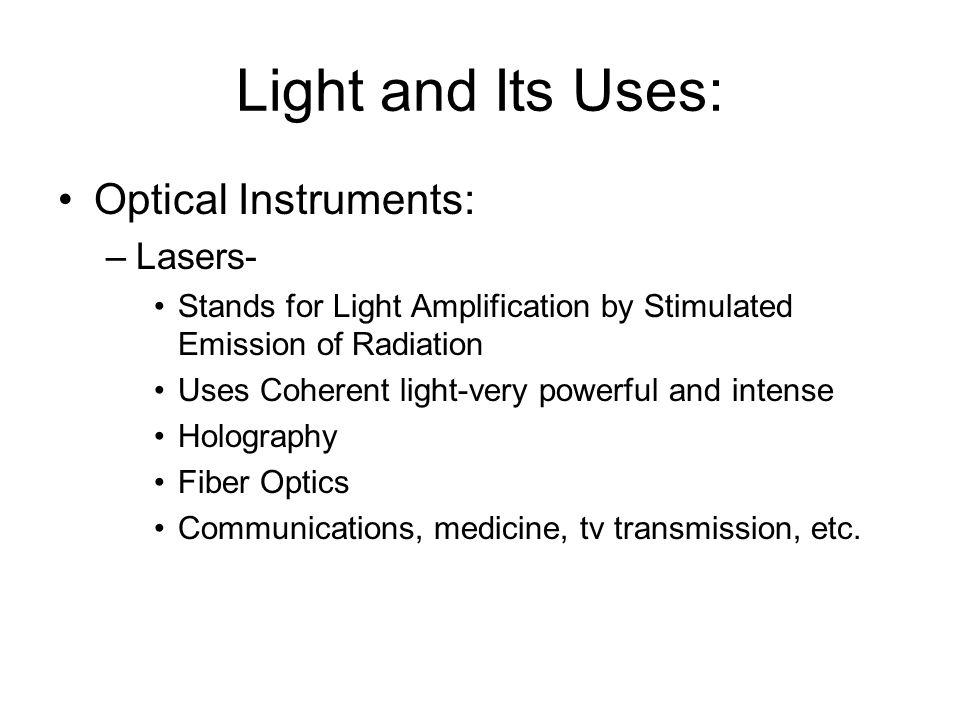 Light and Its Uses:

• Optical Instruments:
– Lasers-
• Stands for Light Amplification by Stimulated Emission of Radiation
• Uses Coherent light-very powerful and intense
• Holography
• Fiber Optics
• Communications, medicine, tv transmission, etc.